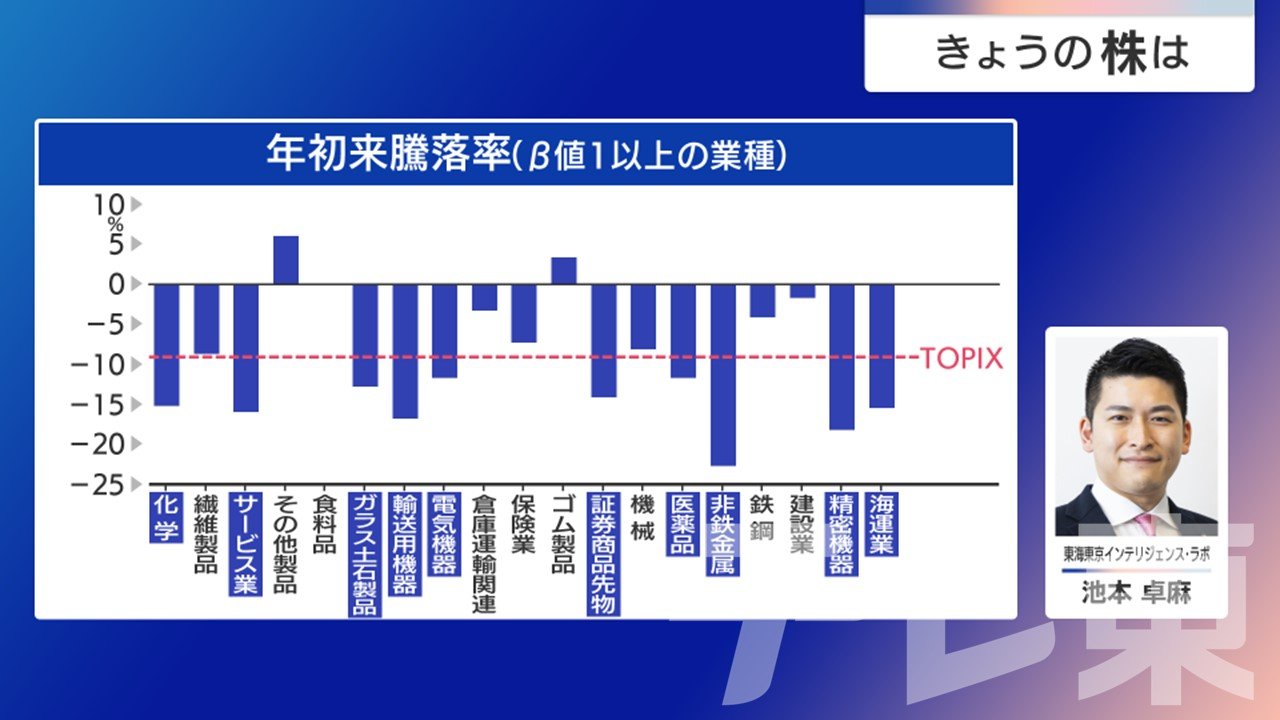 きょうの株は

年初来騰落率(β値1以上の業種)

10
%
5
0
−5
−10
−15
−20
−25

TOPIX

化学
繊維製品
サービス業
その他製品
食料品
ガラス土石製品
輸送用機器
電気機器
倉庫運輸関連
保険業
ゴム製品
証券商品先物
機械
医薬品
非鉄金属
鉄鋼
建設業
精密機器
海運業

東海東京インテリジェンス・ラボ
池本 卓麻

テレ東